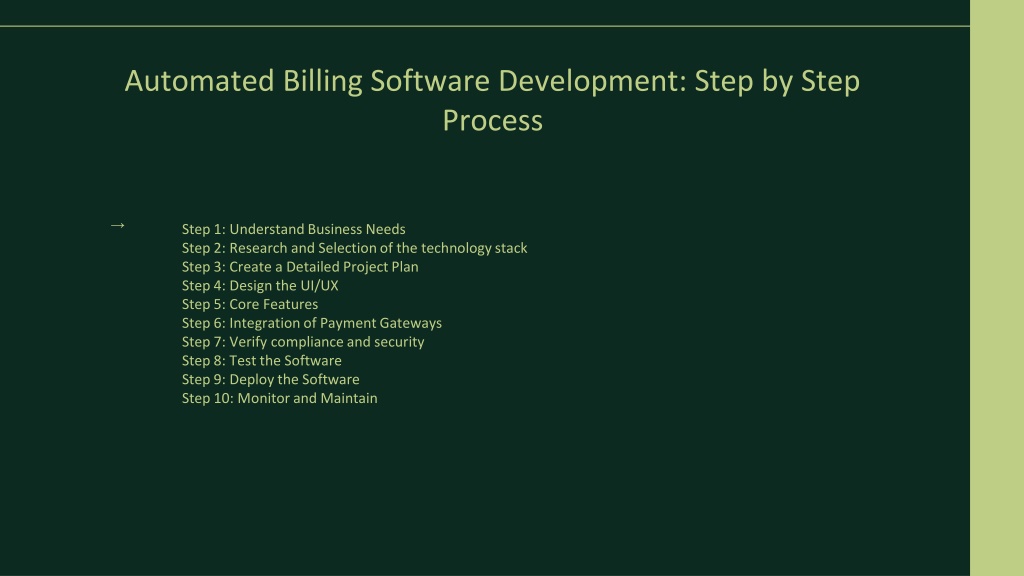 Automated Billing Software Development: Step by Step Process

→ Step 1: Understand Business Needs
Step 2: Research and Selection of the technology stack
Step 3: Create a Detailed Project Plan
Step 4: Design the UI/UX
Step 5: Core Features
Step 6: Integration of Payment Gateways
Step 7: Verify compliance and security
Step 8: Test the Software
Step 9: Deploy the Software
Step 10: Monitor and Maintain